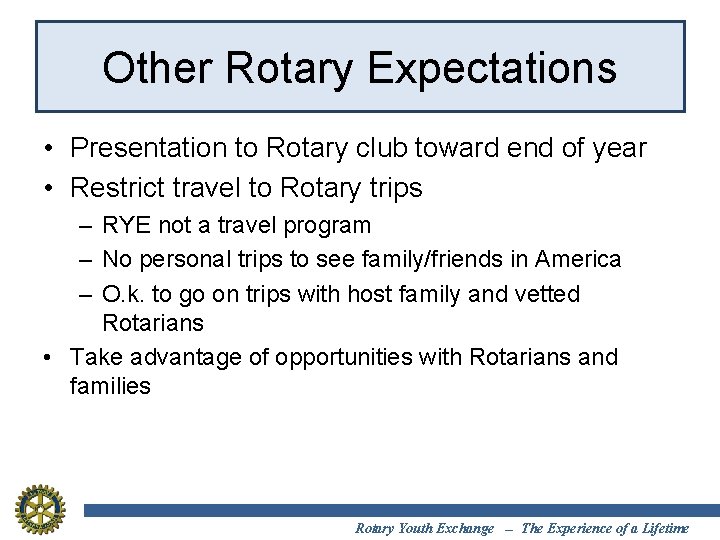 Other Rotary Expectations

• Presentation to Rotary club toward end of year
• Restrict travel to Rotary trips
  – RYE not a travel program
  – No personal trips to see family/friends in America
  – O.k. to go on trips with host family and vetted Rotarians
• Take advantage of opportunities with Rotarians and families

Rotary Youth Exchange – The Experience of a Lifetime